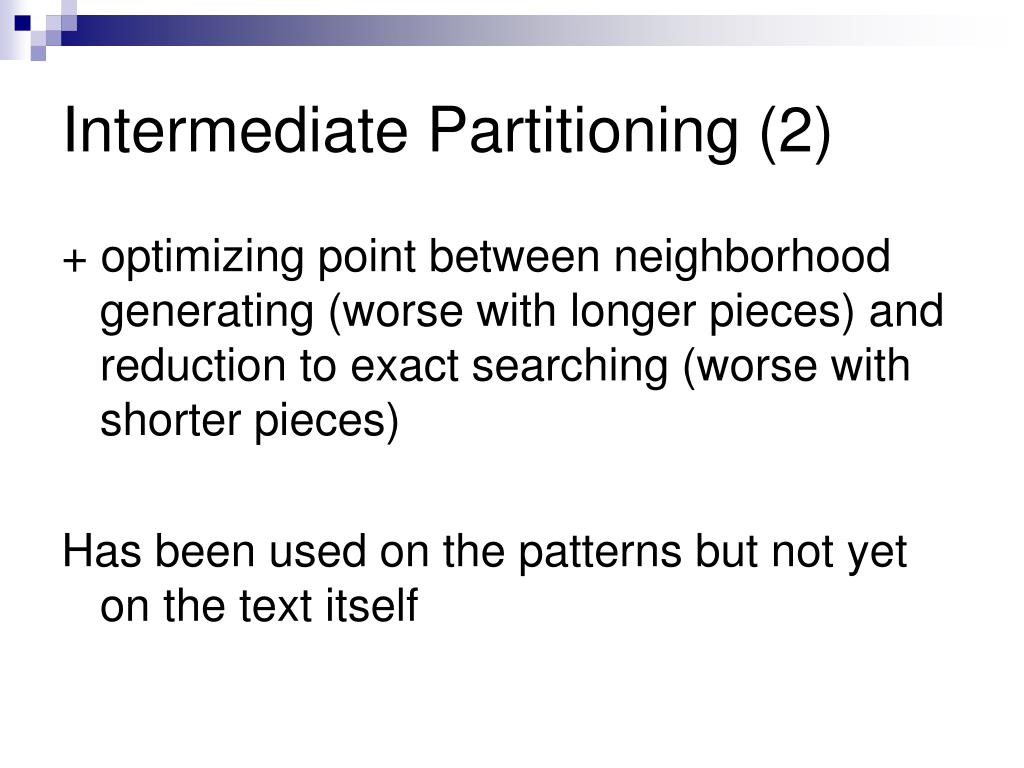 Intermediate Partitioning (2)

+ optimizing point between neighborhood generating (worse with longer pieces) and reduction to exact searching (worse with shorter pieces)

Has been used on the patterns but not yet on the text itself